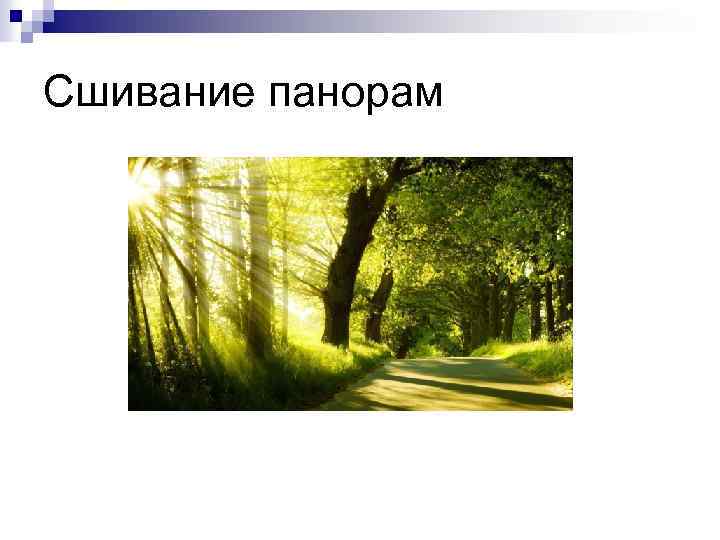 Сшивание панорам